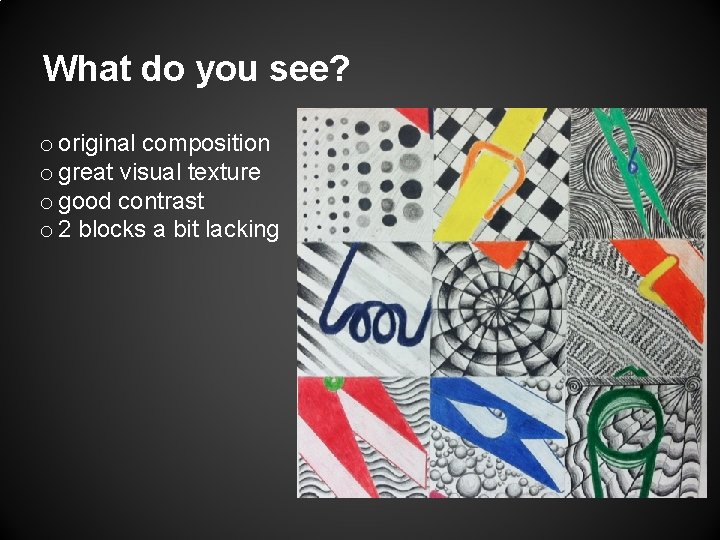 What do you see?

o original composition
o great visual texture
o good contrast
o 2 blocks a bit lacking